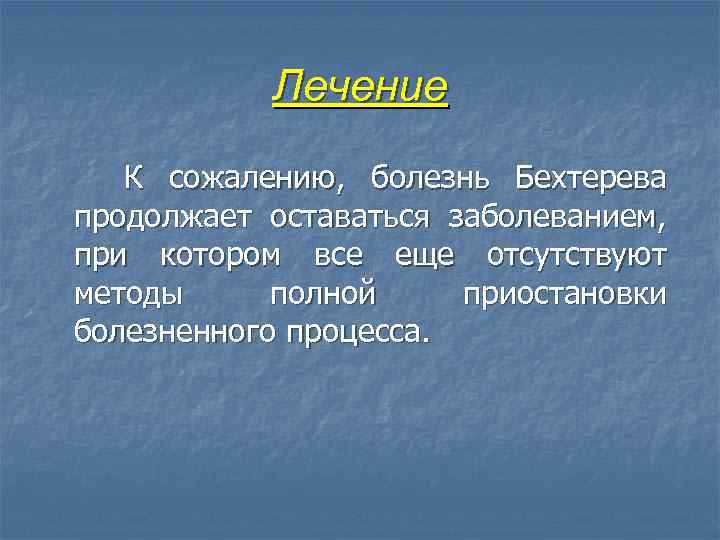 Лечение

К сожалению, болезнь Бехтерева продолжает оставаться заболеванием, при котором все еще отсутствуют методы полной приостановки болезненного процесса.